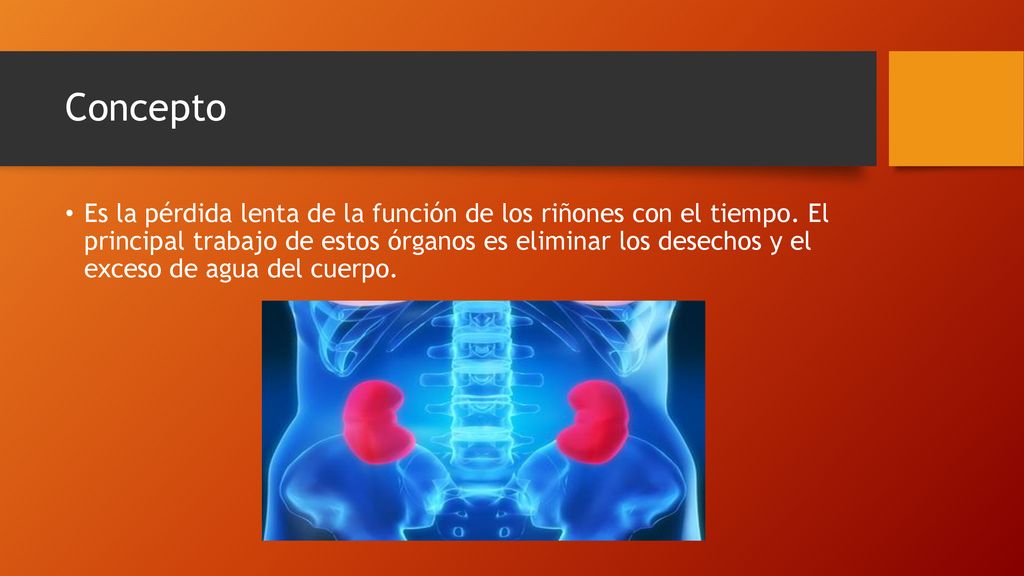 Concepto

• Es la pérdida lenta de la función de los riñones con el tiempo. El principal trabajo de estos órganos es eliminar los desechos y el exceso de agua del cuerpo.